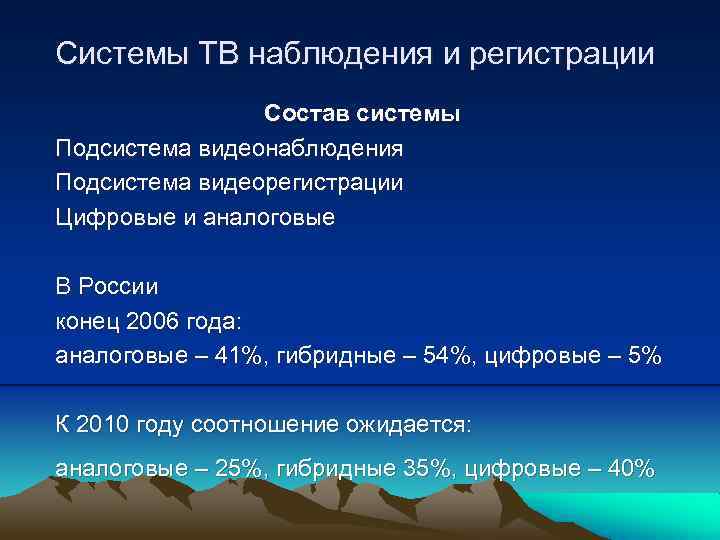 Системы ТВ наблюдения и регистрации

Состав системы

Подсистема видеонаблюдения

Подсистема видеорегистрации

Цифровые и аналоговые

В России

конец 2006 года:

аналоговые – 41%, гибридные – 54%, цифровые – 5%

К 2010 году соотношение ожидается:

аналоговые – 25%, гибридные 35%, цифровые – 40%